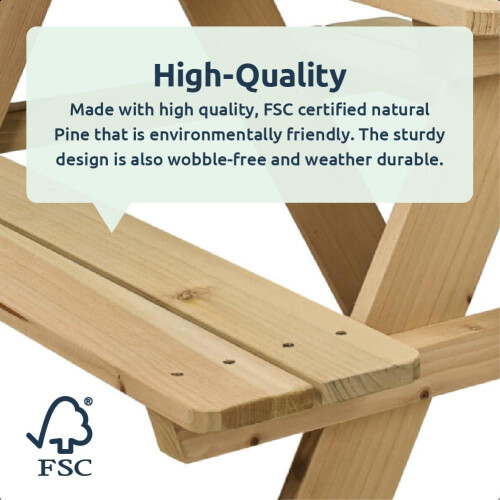 High-Quality

Made with high quality, FSC certified natural Pine that is environmentally friendly. The sturdy design is also wobble-free and weather durable.

®

FSC